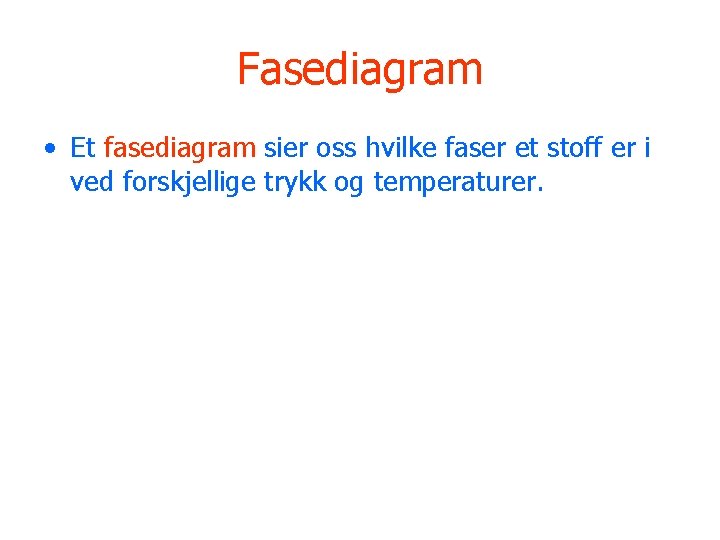 Fasediagram

• Et fasediagram sier oss hvilke faser et stoff er i ved forskjellige trykk og temperaturer.